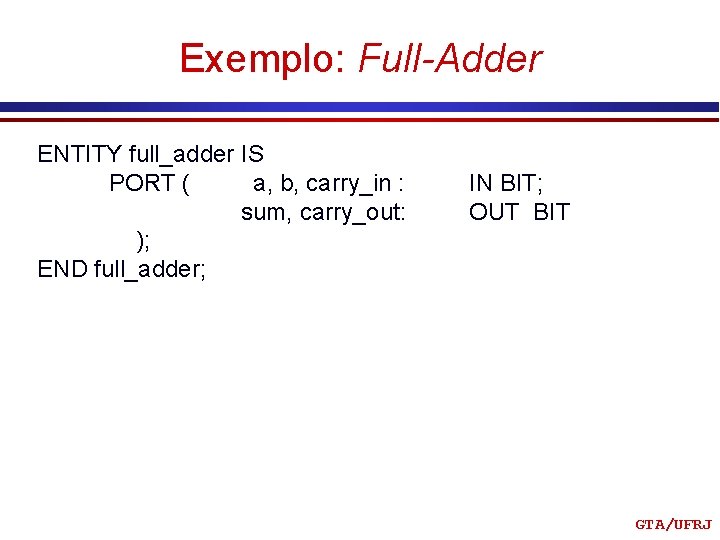 Exemplo: Full-Adder

ENTITY full_adder IS
PORT ( a, b, carry_in : IN BIT;
sum, carry_out: OUT BIT
);
END full_adder;

GTA/UFRJ